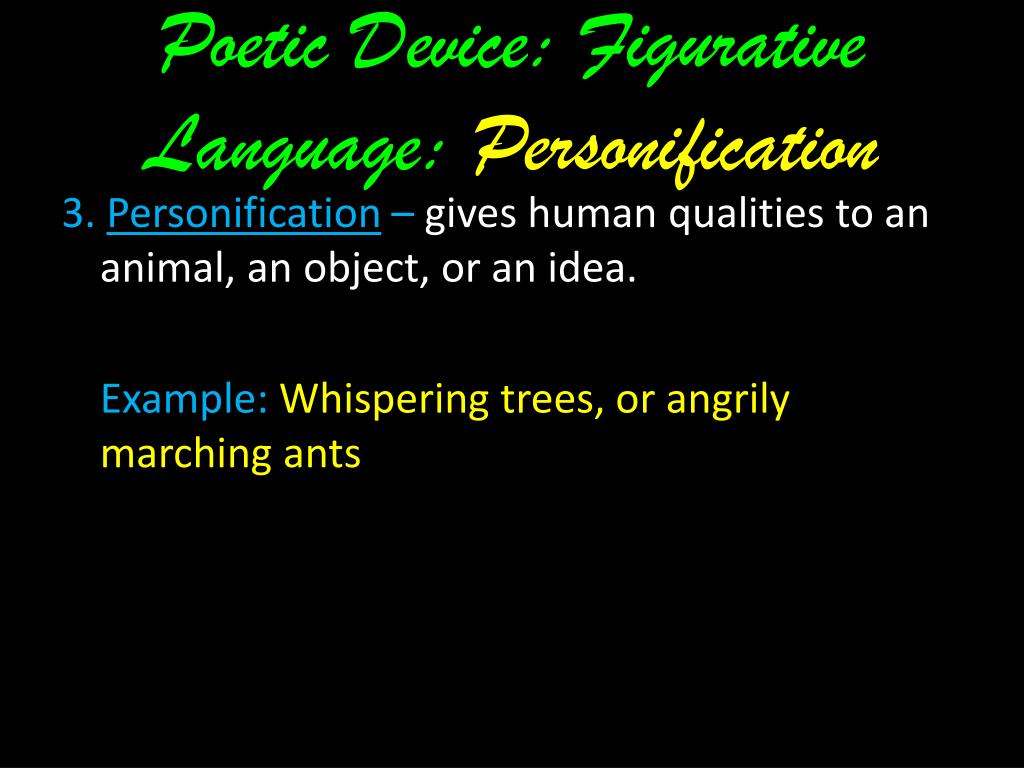 Poetic Device: Figurative Language: Personification

3. Personification – gives human qualities to an animal, an object, or an idea.

Example: Whispering trees, or angrily marching ants